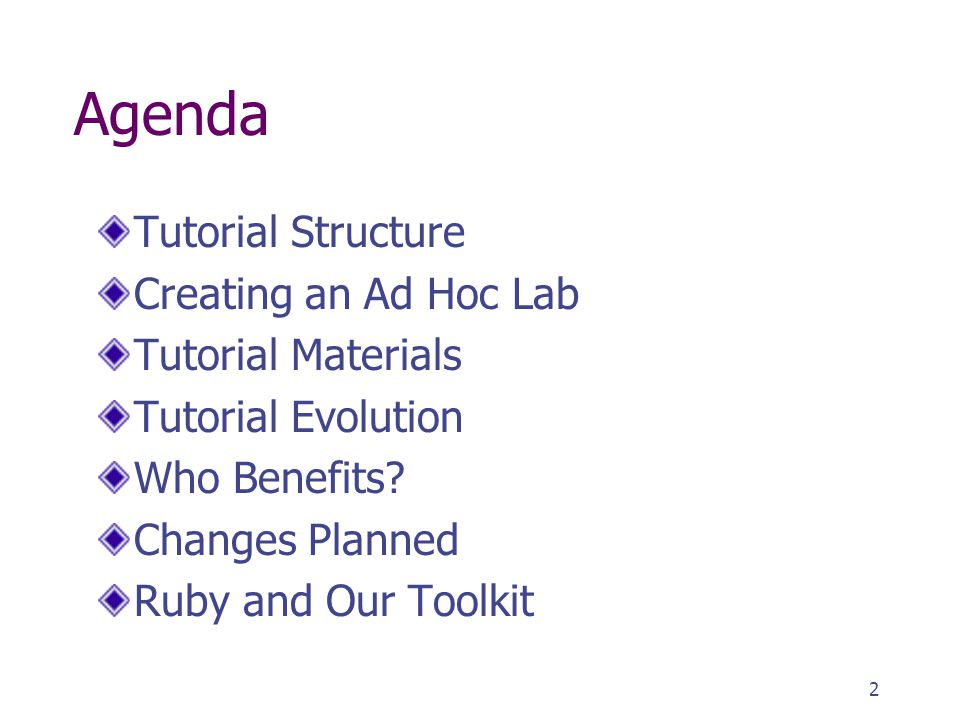 Agenda

Tutorial Structure
Creating an Ad Hoc Lab
Tutorial Materials
Tutorial Evolution
Who Benefits?
Changes Planned
Ruby and Our Toolkit

2